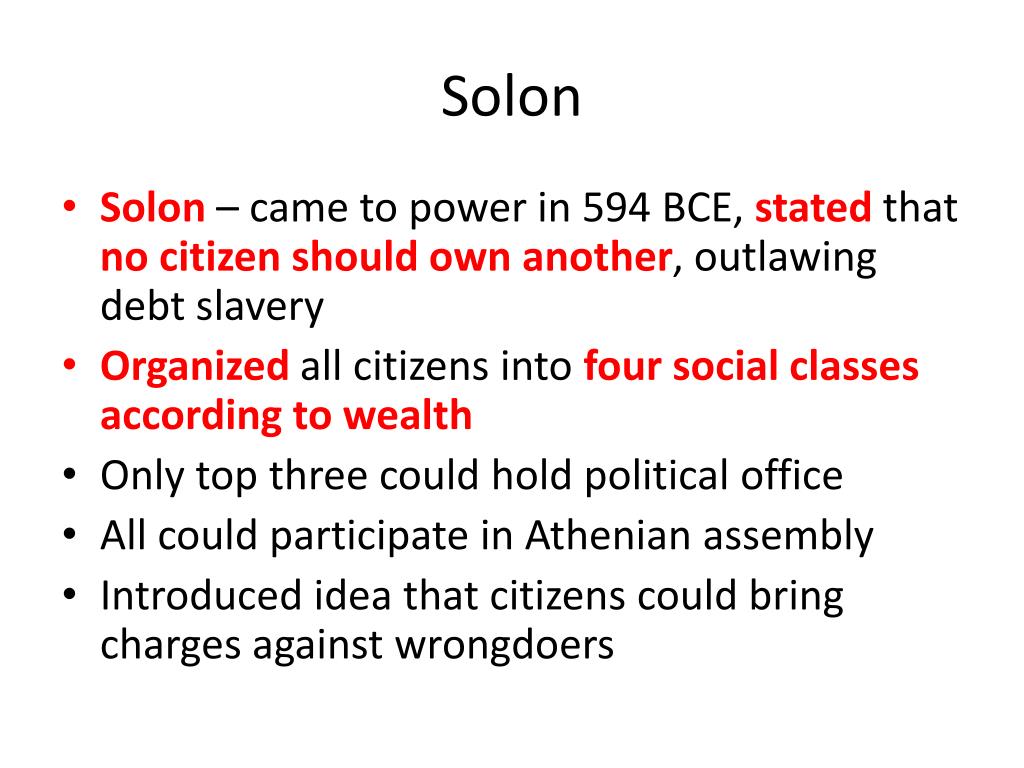 Solon

• Solon – came to power in 594 BCE, stated that no citizen should own another, outlawing debt slavery
• Organized all citizens into four social classes according to wealth
• Only top three could hold political office
• All could participate in Athenian assembly
• Introduced idea that citizens could bring charges against wrongdoers